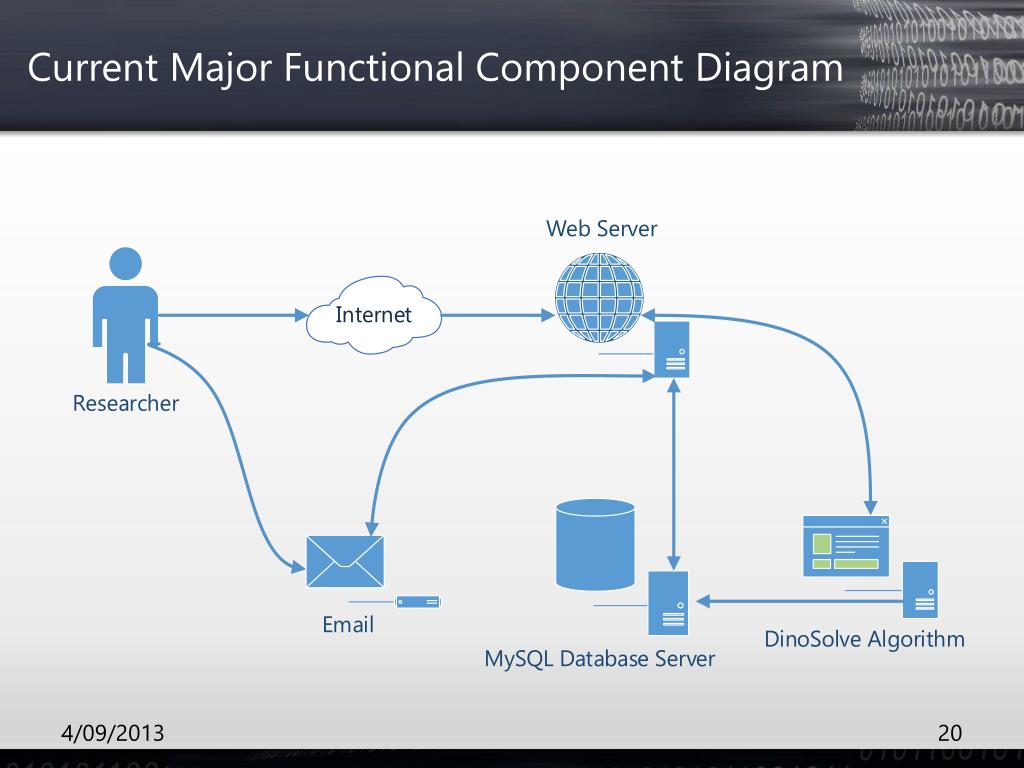 Current Major Functional Component Diagram

Web Server

Internet

Researcher

Email

MySQL Database Server

DinoSolve Algorithm

4/09/2013

20